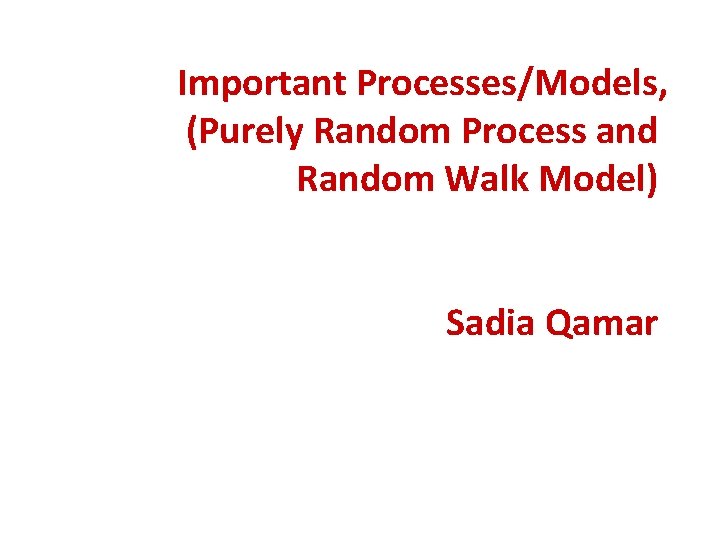 Important Processes/Models, (Purely Random Process and Random Walk Model)

Sadia Qamar